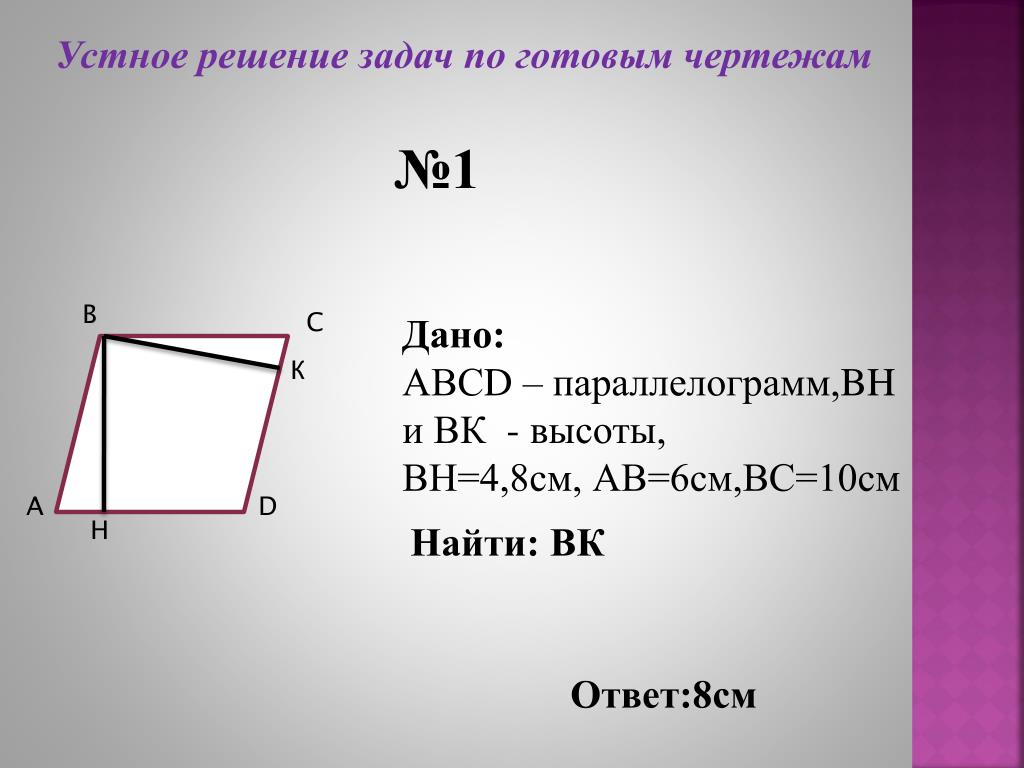 Устное решение задач по готовым чертежам

№1

B
C
K
A
H
D

Дано:
ABCD – параллелограмм,BH и BK - высоты,
BH=4,8см, AB=6см,BC=10см

Найти: BK

Ответ:8см